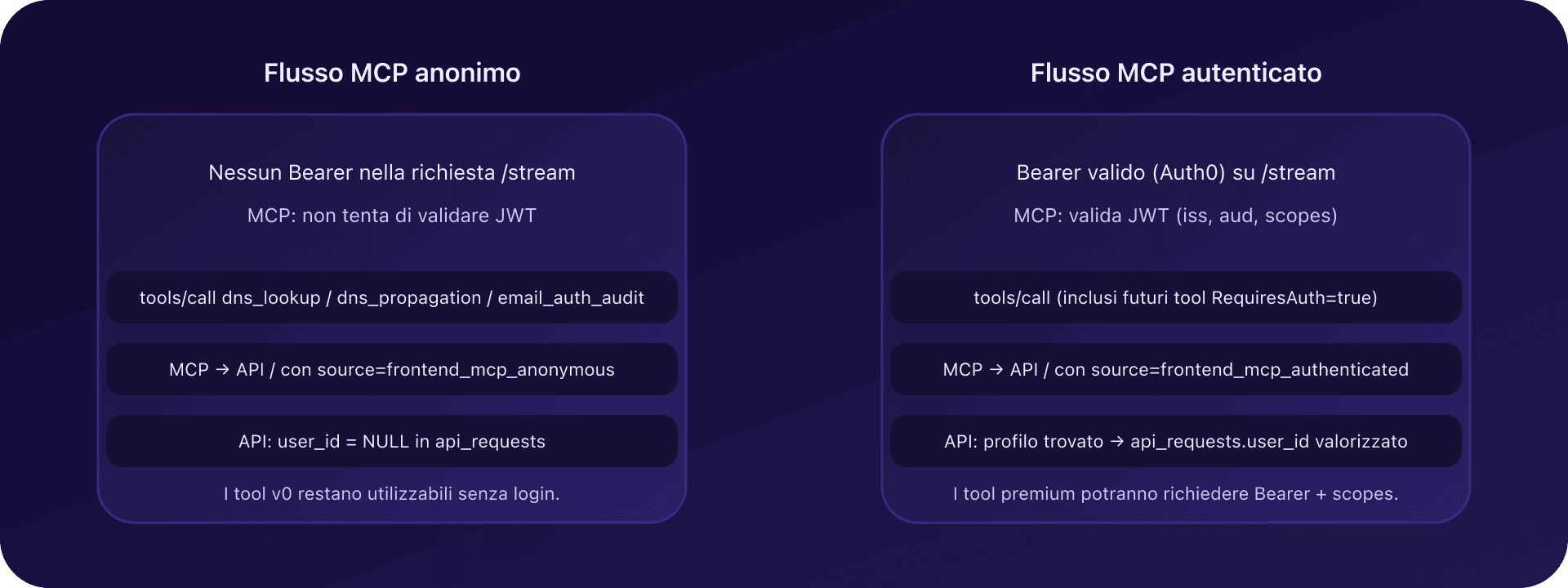 Flusso MCP anonimo

Nessun Bearer nella richiesta /stream

MCP: non tenta di validare JWT

tools/call dns_lookup / dns_propagation / email_auth_audit

MCP → API / con source=frontend_mcp_anonymous

API: user_id = NULL in api_requests

I tool v0 restano utilizzabili senza login.

Flusso MCP autenticato

Bearer valido (Auth0) su /stream

MCP: valida JWT (iss, aud, scopes)

tools/call (inclusi futuri tool RequiresAuth=true)

MCP → API / con source=frontend_mcp_authenticated

API: profilo trovato → api_requests.user_id valorizzato

I tool premium potranno richiedere Bearer + scopes.